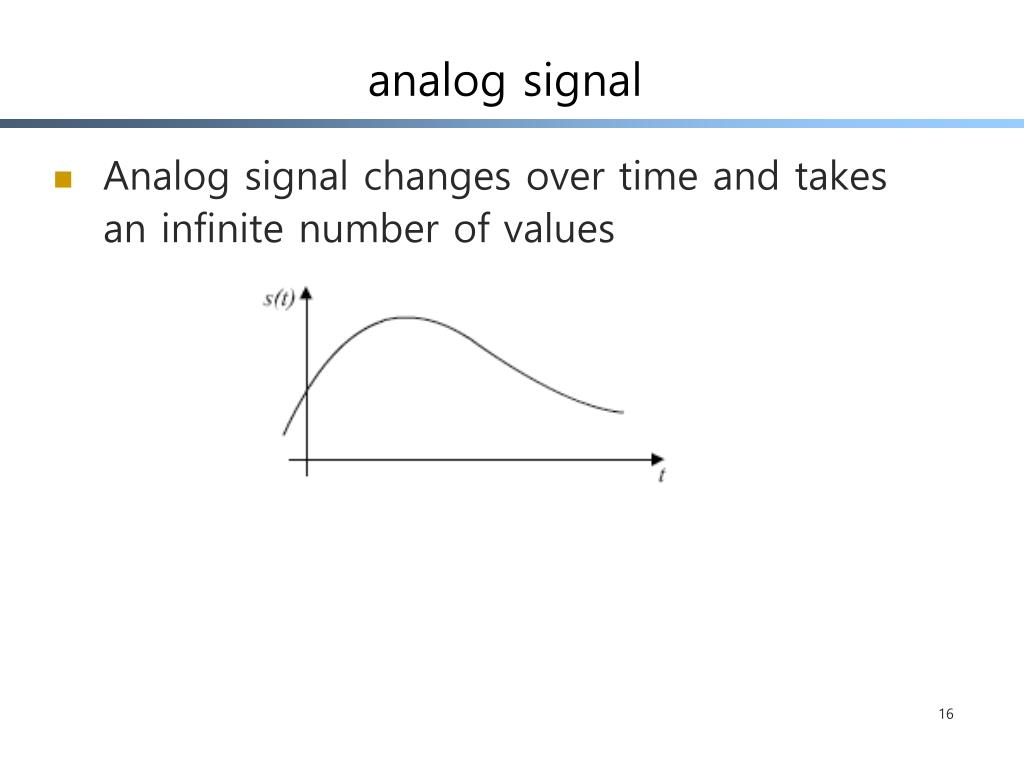 analog signal

Analog signal changes over time and takes an infinite number of values

$s(t)$

$t$

16